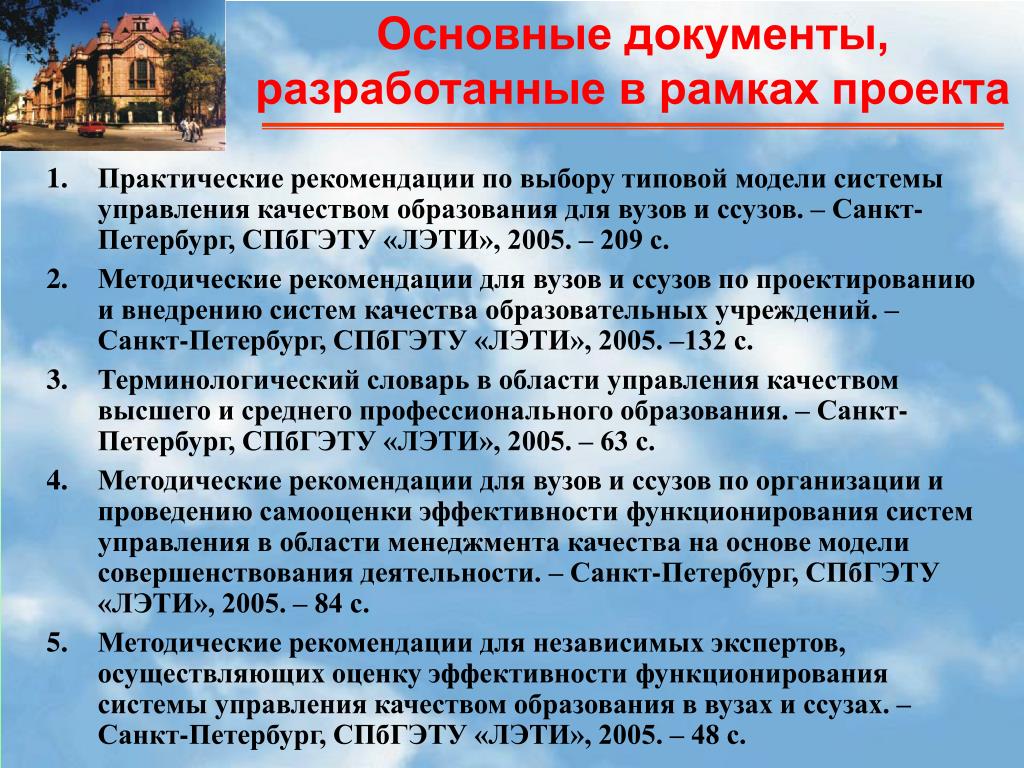 Основные документы, разработанные в рамках проекта

1. Практические рекомендации по выбору типовой модели системы управления качеством образования для вузов и ссузов. – Санкт-Петербург, СПбГЭТУ «ЛЭТИ», 2005. – 209 с.

2. Методические рекомендации для вузов и ссузов по проектированию и внедрению систем качества образовательных учреждений. – Санкт-Петербург, СПбГЭТУ «ЛЭТИ», 2005. –132 с.

3. Терминологический словарь в области управления качеством высшего и среднего профессионального образования. – Санкт-Петербург, СПбГЭТУ «ЛЭТИ», 2005. – 63 с.

4. Методические рекомендации для вузов и ссузов по организации и проведению самооценки эффективности функционирования систем управления в области менеджмента качества на основе модели совершенствования деятельности. – Санкт-Петербург, СПбГЭТУ «ЛЭТИ», 2005. – 84 с.

5. Методические рекомендации для независимых экспертов, осуществляющих оценку эффективности функционирования системы управления качеством образования в вузах и ссузах. – Санкт-Петербург, СПбГЭТУ «ЛЭТИ», 2005. – 48 с.